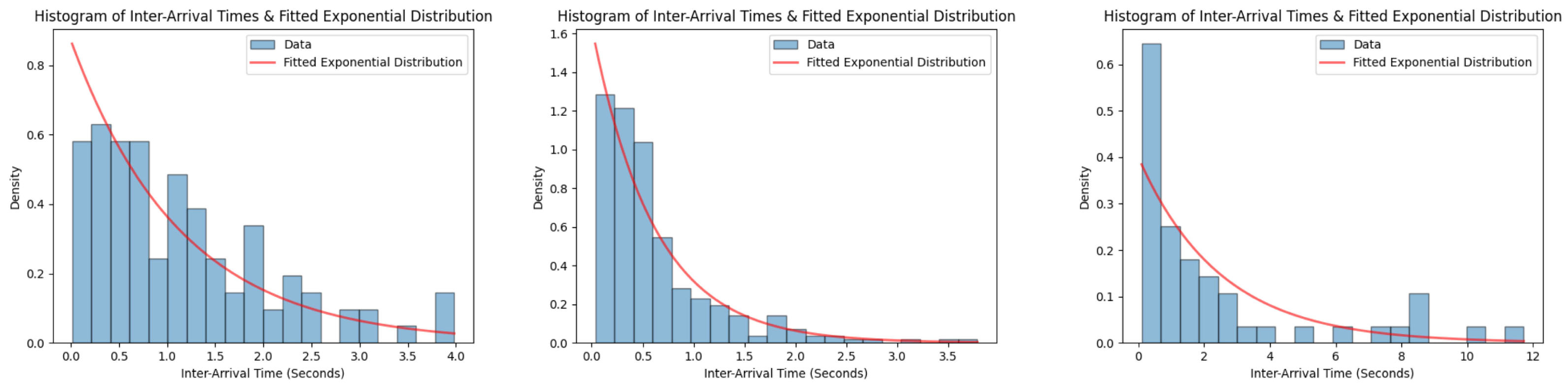 Histogram of Inter-Arrival Times & Fitted Exponential Distribution

Data
Fitted Exponential Distribution

Density

0.0
0.2
0.4
0.6
0.8

0.0 0.5 1.0 1.5 2.0 2.5 3.0 3.5 4.0

Inter-Arrival Time (Seconds)

Histogram of Inter-Arrival Times & Fitted Exponential Distribution

Data
Fitted Exponential Distribution

Density

0.0
0.2
0.4
0.6
0.8
1.0
1.2
1.4
1.6

0.0 0.5 1.0 1.5 2.0 2.5 3.0 3.5

Inter-Arrival Time (Seconds)

Histogram of Inter-Arrival Times & Fitted Exponential Distribution

Data
Fitted Exponential Distribution

Density

0.0
0.1
0.2
0.3
0.4
0.5
0.6

0 2 4 6 8 10 12

Inter-Arrival Time (Seconds)